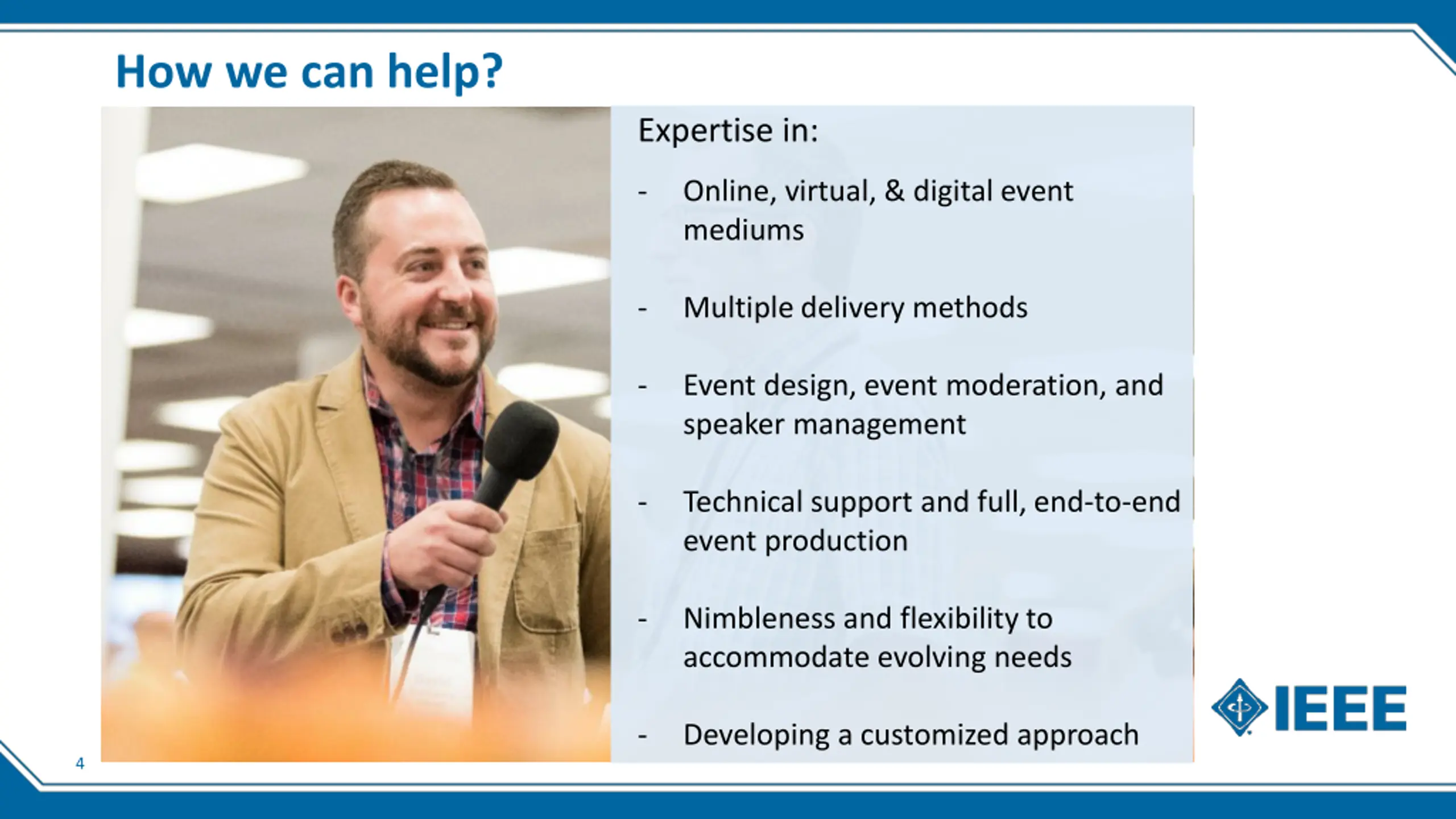 How we can help?

Expertise in:

- Online, virtual, & digital event mediums

- Multiple delivery methods

- Event design, event moderation, and speaker management

- Technical support and full, end-to-end event production

- Nimbleness and flexibility to accommodate evolving needs

- Developing a customized approach

IEEE

4